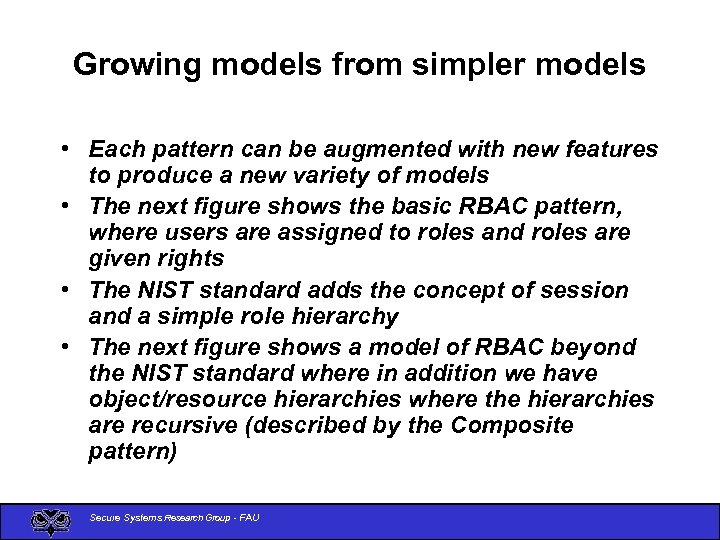 Growing models from simpler models

• Each pattern can be augmented with new features to produce a new variety of models
• The next figure shows the basic RBAC pattern, where users are assigned to roles and roles are given rights
• The NIST standard adds the concept of session and a simple role hierarchy
• The next figure shows a model of RBAC beyond the NIST standard where in addition we have object/resource hierarchies where the hierarchies are recursive (described by the Composite pattern)

Secure Systems Research Group - FAU